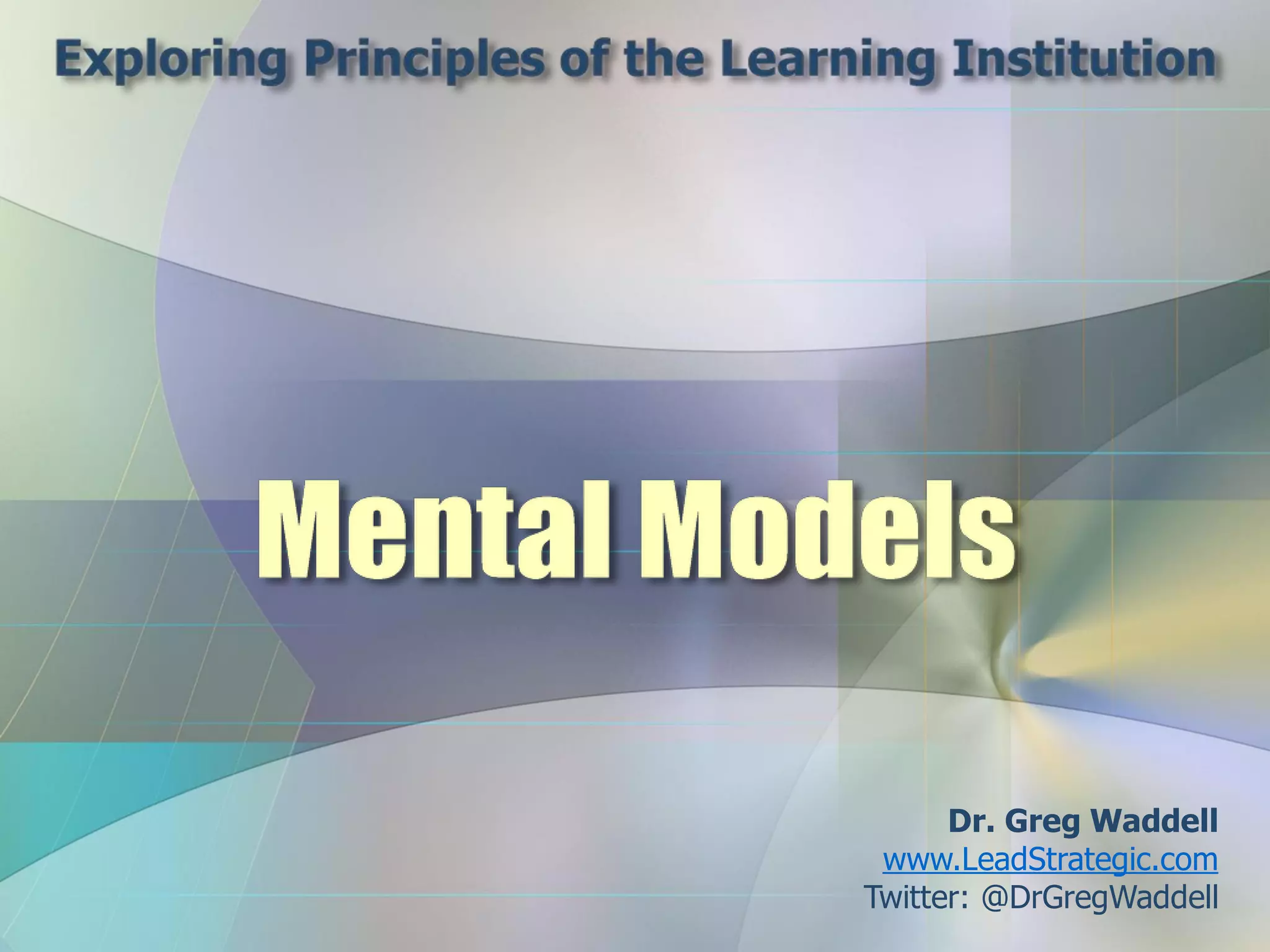 Exploring Principles of the Learning Institution

Mental Models

Dr. Greg Waddell
www.LeadStrategic.com
Twitter: @DrGregWaddell